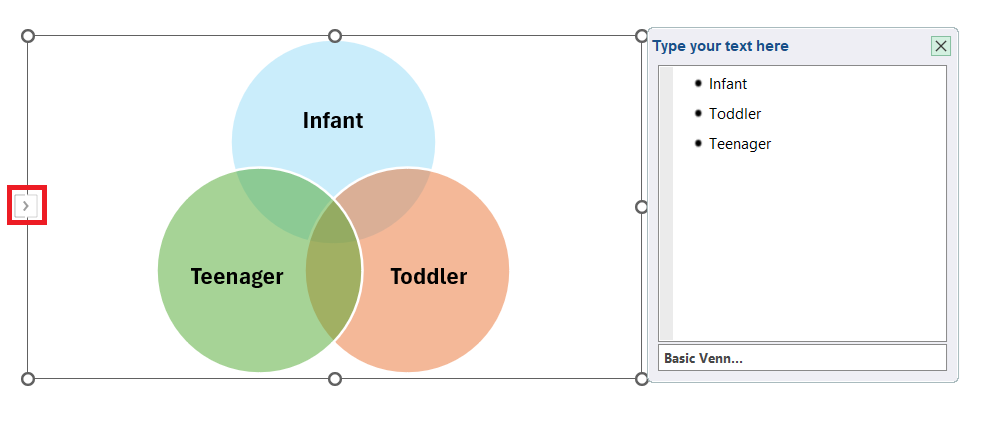 Infant

Teenager

Toddler

Type your text here

- Infant
- Toddler
- Teenager

Basic Venn...